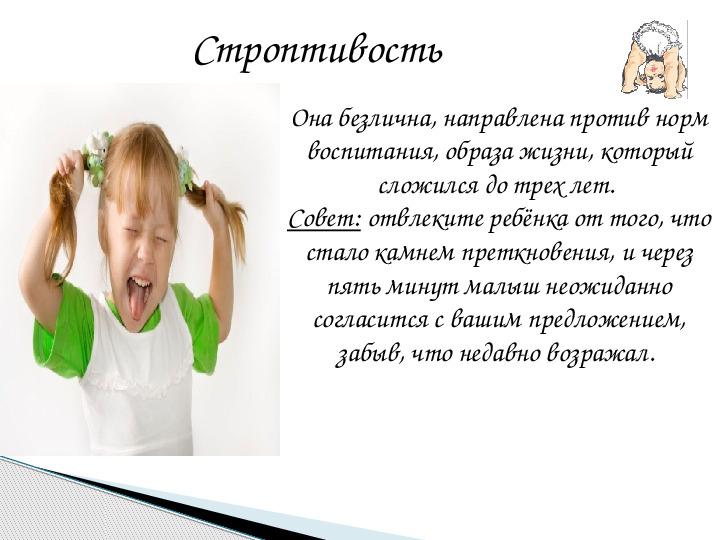 Строптивость

Она безлична, направлена против норм воспитания, образа жизни, который сложился до трех лет.
Совет: отвлеките ребёнка от того, что стало камнем преткновения, и через пять минут малыш неожиданно согласится с вашим предложением, забыв, что недавно возражал.